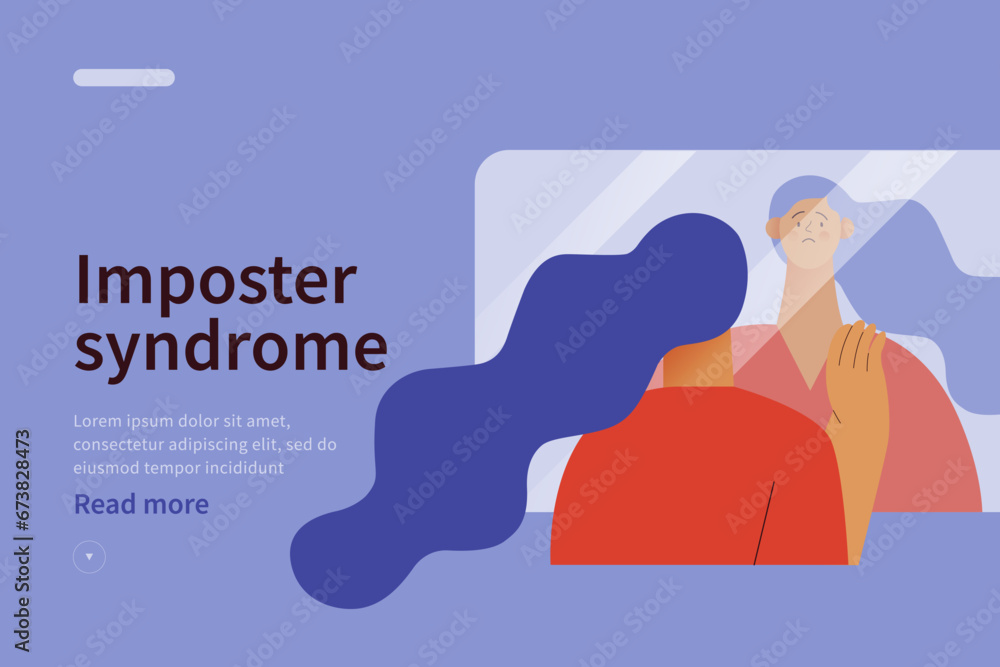 Imposter syndrome

Lorem ipsum dolor sit amet, consectetur adipiscing elit, sed do eiusmod tempor incididunt

Read more

Adobe Stock | #673828473